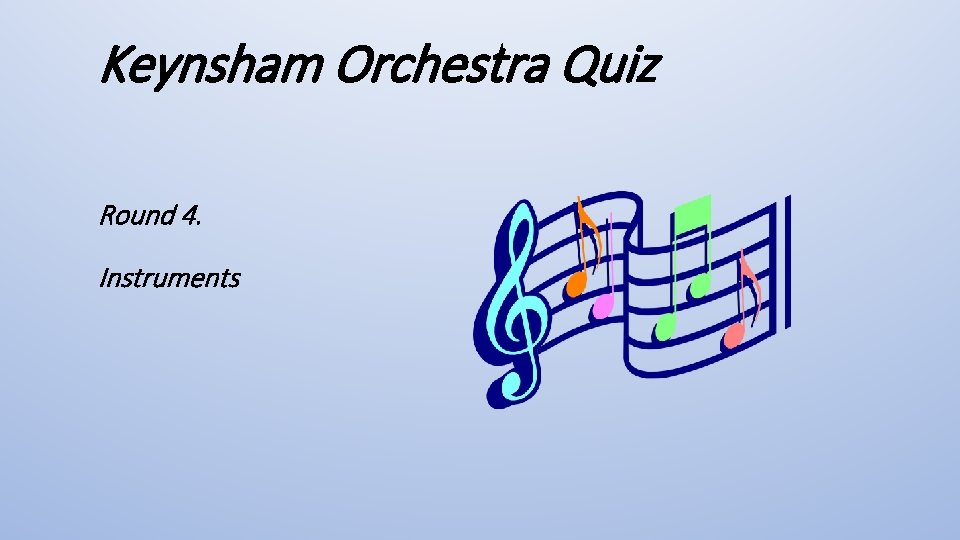 Keynsham Orchestra Quiz

Round 4.

Instruments